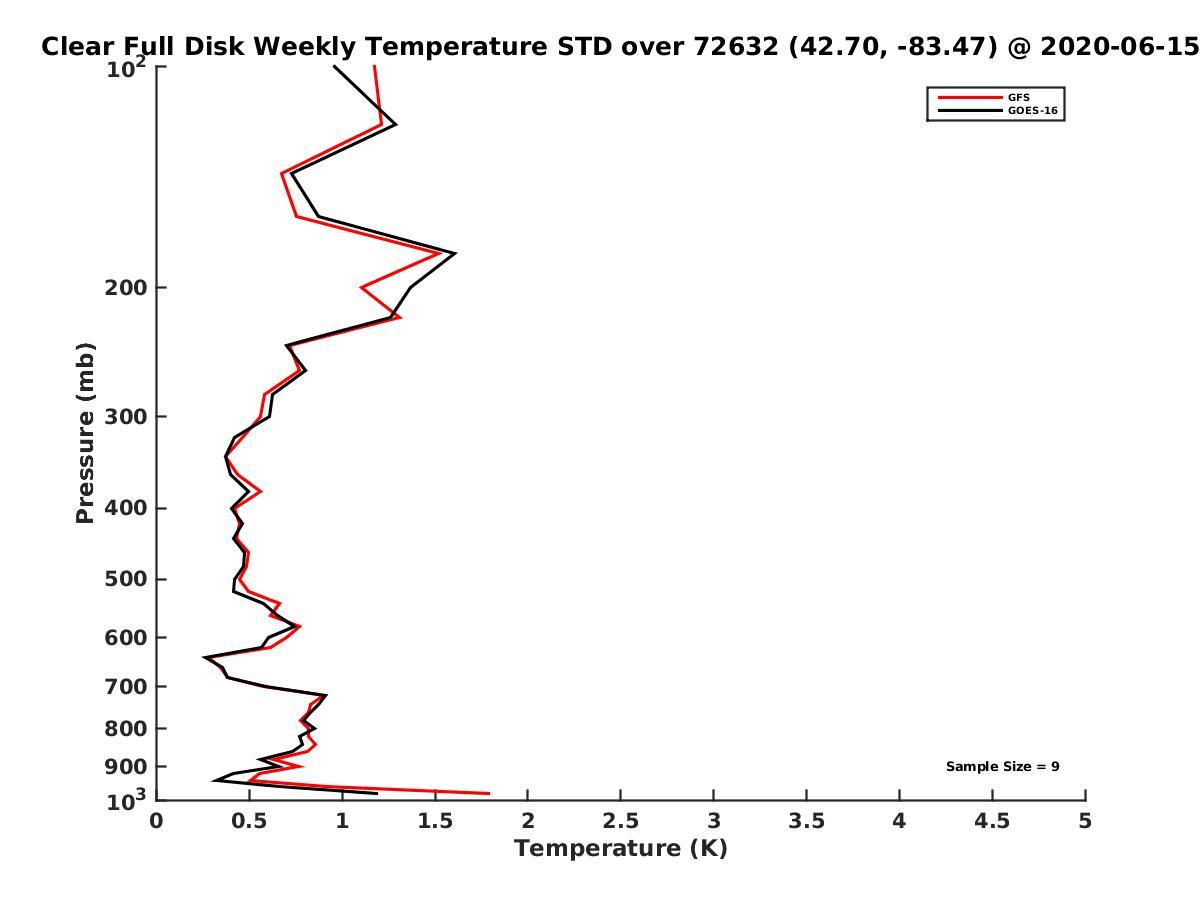 Clear Full Disk Weekly Temperature STD over 72632 (42.70, -83.47) @ 2020-06-15

GFS
GOES-16

Pressure (mb)

$10^2$
200
300
400
500
600
700
800
900
$10^3$

Sample Size = 9

0
0.5
1
1.5
2
2.5
3
3.5
4
4.5
5

Temperature (K)